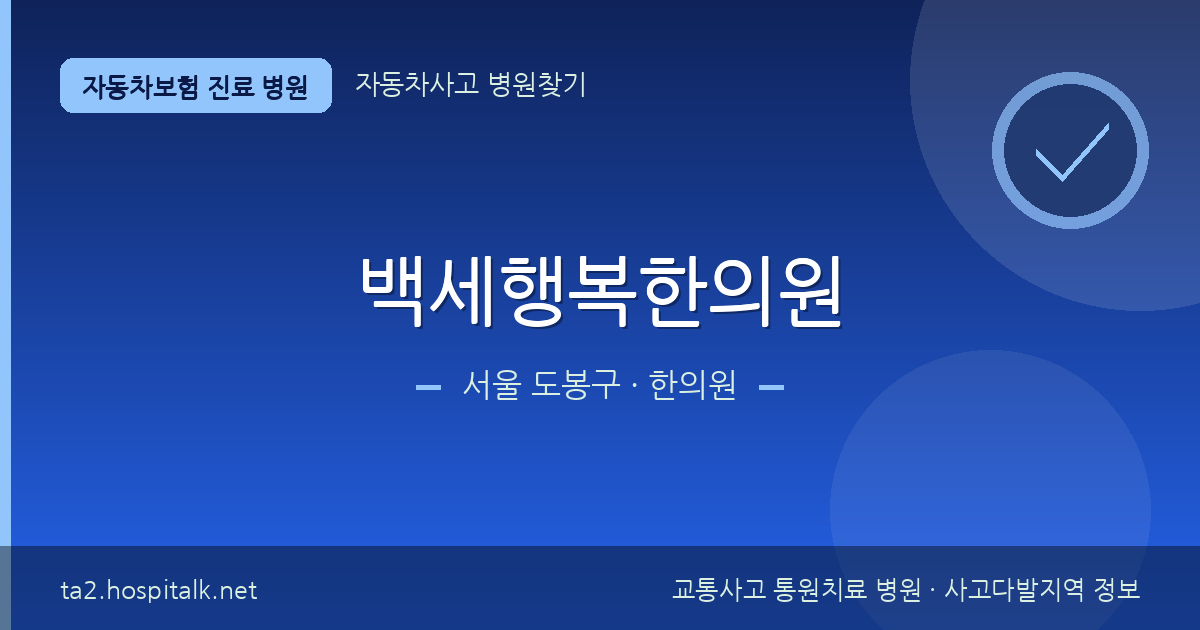 자동차보험 진료 병원

자동차사고 병원찾기

백세행복한의원

서울 도봉구 · 한의원

ta2.hospitalk.net

교통사고 통원치료 병원 · 사고다발지역 정보